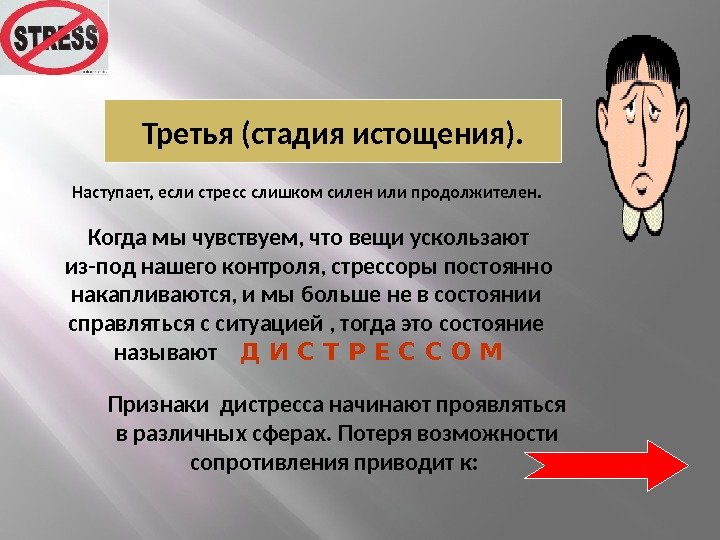 STRESS

Третья (стадия истощения).

Наступает, если стресс слишком силен или продолжителен.

Когда мы чувствуем, что вещи ускользают из-под нашего контроля, стрессоры постоянно накапливаются, и мы больше не в состоянии справляться с ситуацией , тогда это состояние называют Д И С Т Р Е С С О М

Признаки дистресса начинают проявляться в различных сферах. Потеря возможности сопротивления приводит к: